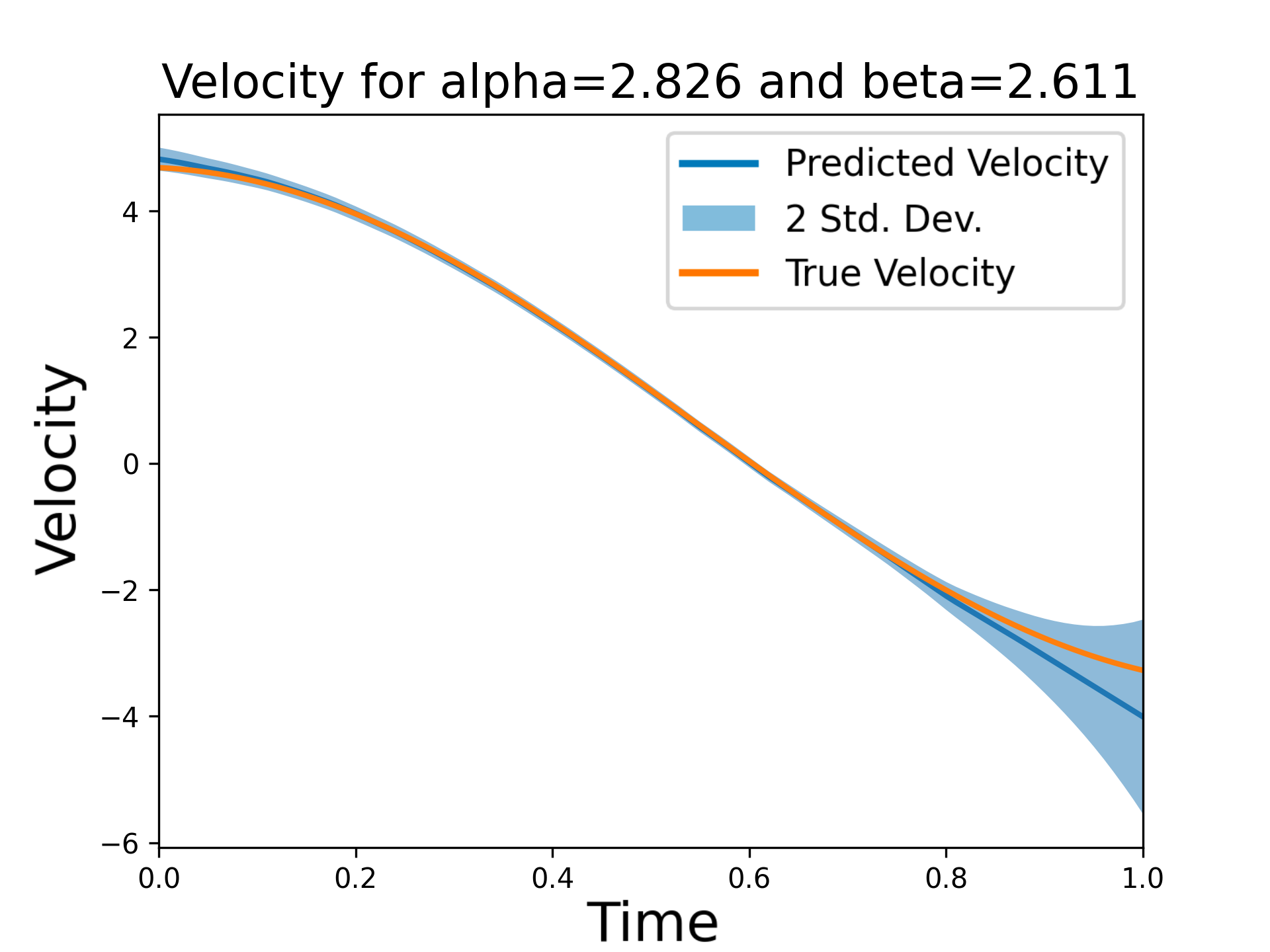 Velocity for alpha=2.826 and beta=2.611

Predicted Velocity
2 Std. Dev.
True Velocity

Velocity

4
2
0
−2
−4
−6

0.0
0.2
0.4
0.6
0.8
1.0

Time